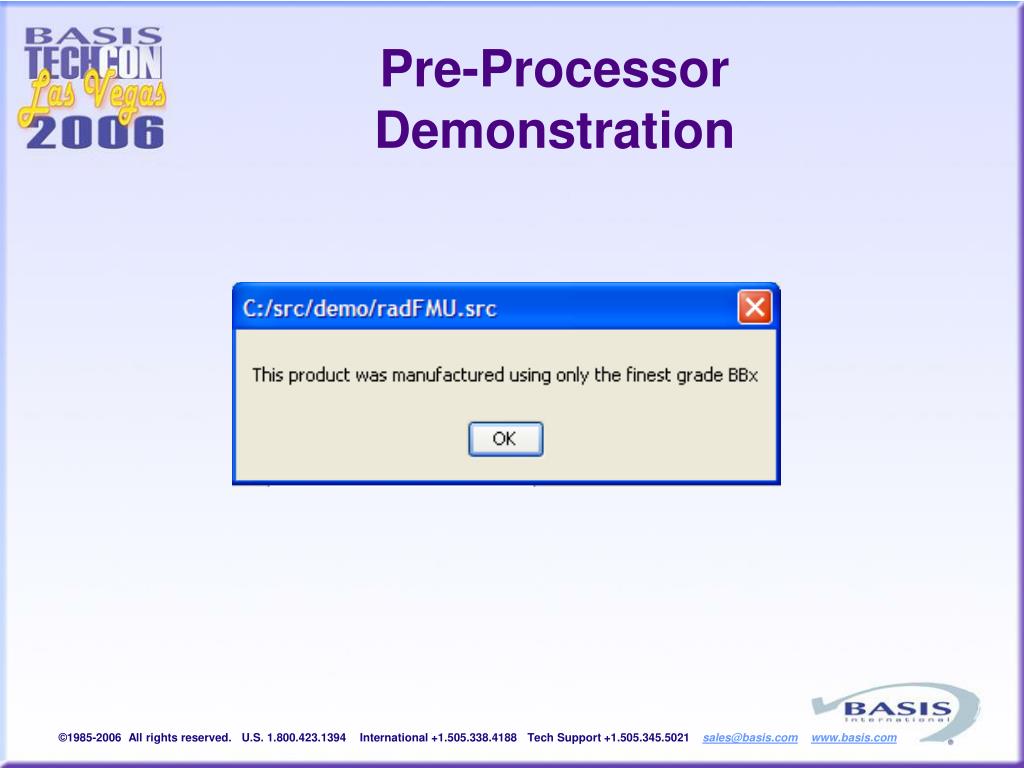 BASIS TECHCON Las Vegas 2006

Pre-Processor Demonstration

C:/src/demo/radFMU.src

This product was manufactured using only the finest grade BBx

OK

BASIS International

©1985-2006 All rights reserved. U.S. 1.800.423.1394 International +1.505.338.4188 Tech Support +1.505.345.5021 sales@basis.com www.basis.com